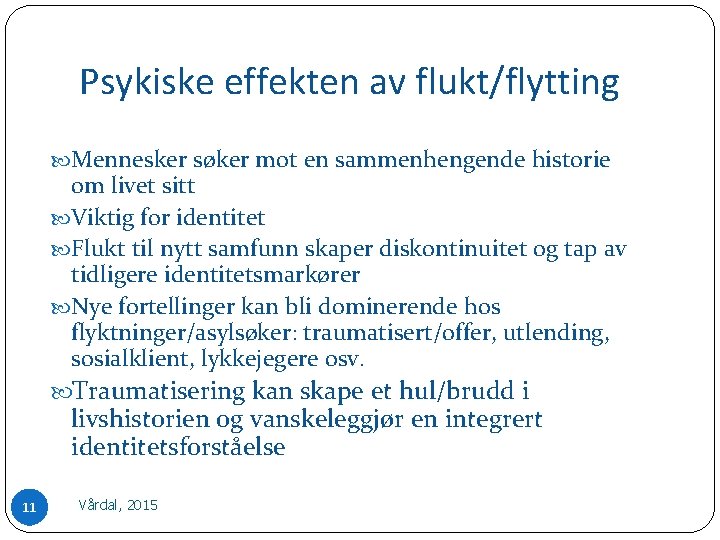 Psykiske effekten av flukt/flytting

Mennesker søker mot en sammenhengende historie om livet sitt

Viktig for identitet

Flukt til nytt samfunn skaper diskontinuitet og tap av tidligere identitetsmarkører

Nye fortellinger kan bli dominerende hos flyktninger/asylsøker: traumatisert/offer, utlending, sosialklient, lykkejegere osv.

Traumatisering kan skape et hul/brudd i livshistorien og vanskeleggjør en integrert identitetsforståelse

11

Vårdal, 2015